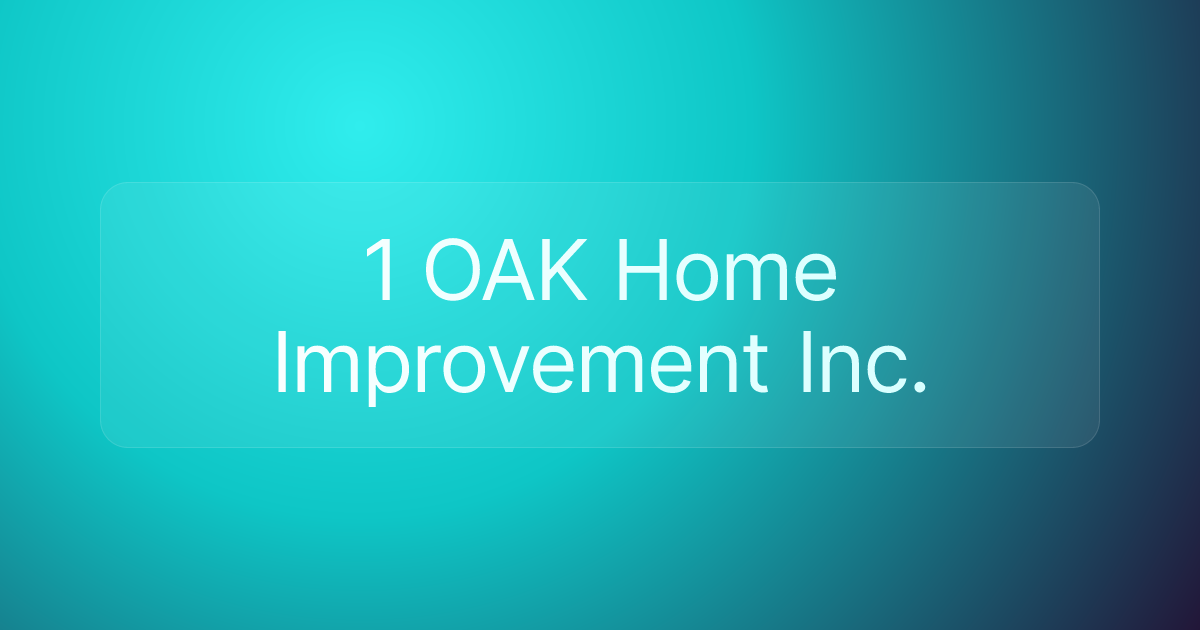 1 OAK Home Improvement Inc.